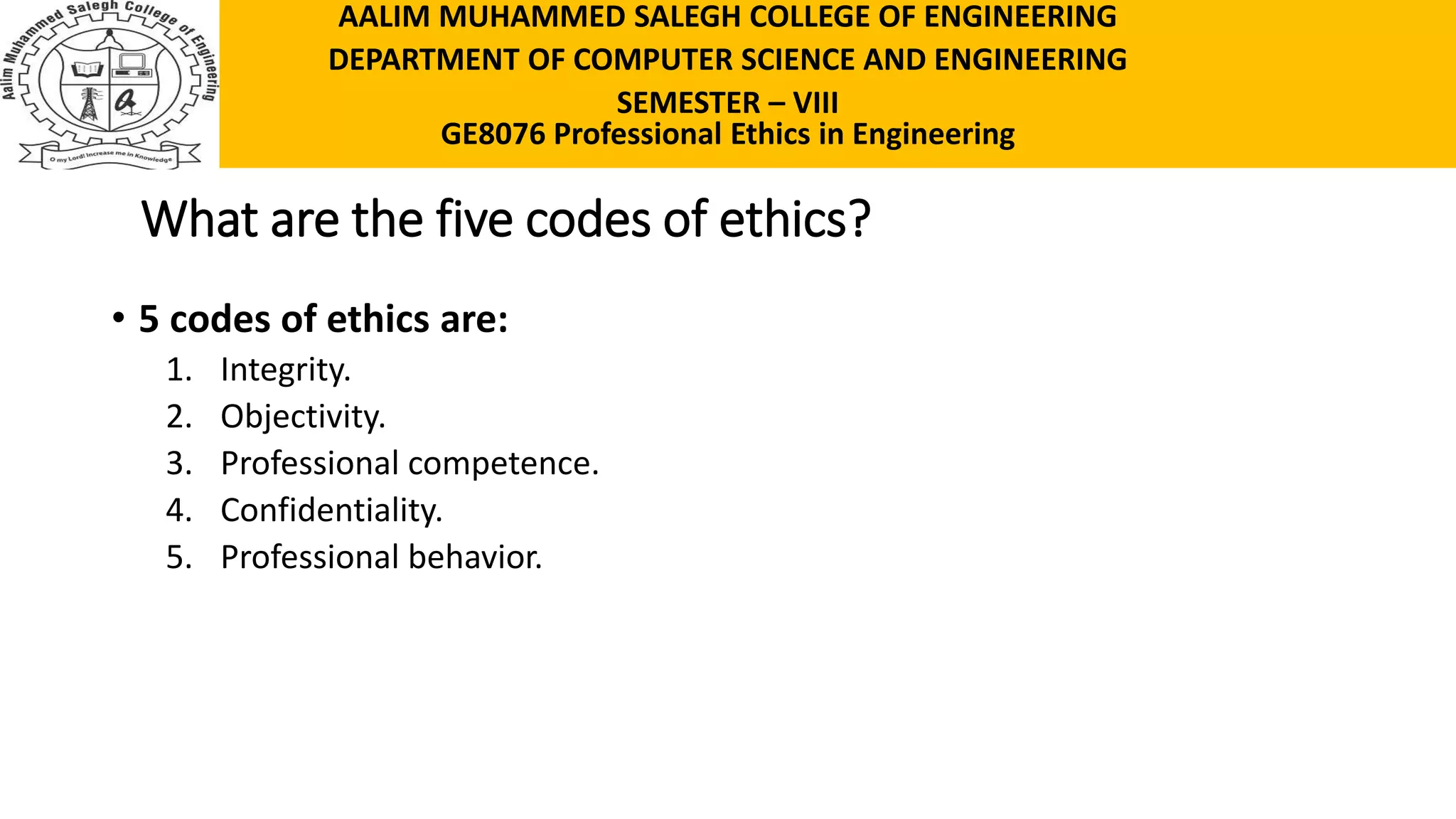 Aalim Muhammed Salegh College of Engineering

O my Lord! Increase me in Knowledge

AALIM MUHAMMED SALEGH COLLEGE OF ENGINEERING
DEPARTMENT OF COMPUTER SCIENCE AND ENGINEERING
SEMESTER – VIII
GE8076 Professional Ethics in Engineering

What are the five codes of ethics?

• 5 codes of ethics are:
1. Integrity.
2. Objectivity.
3. Professional competence.
4. Confidentiality.
5. Professional behavior.